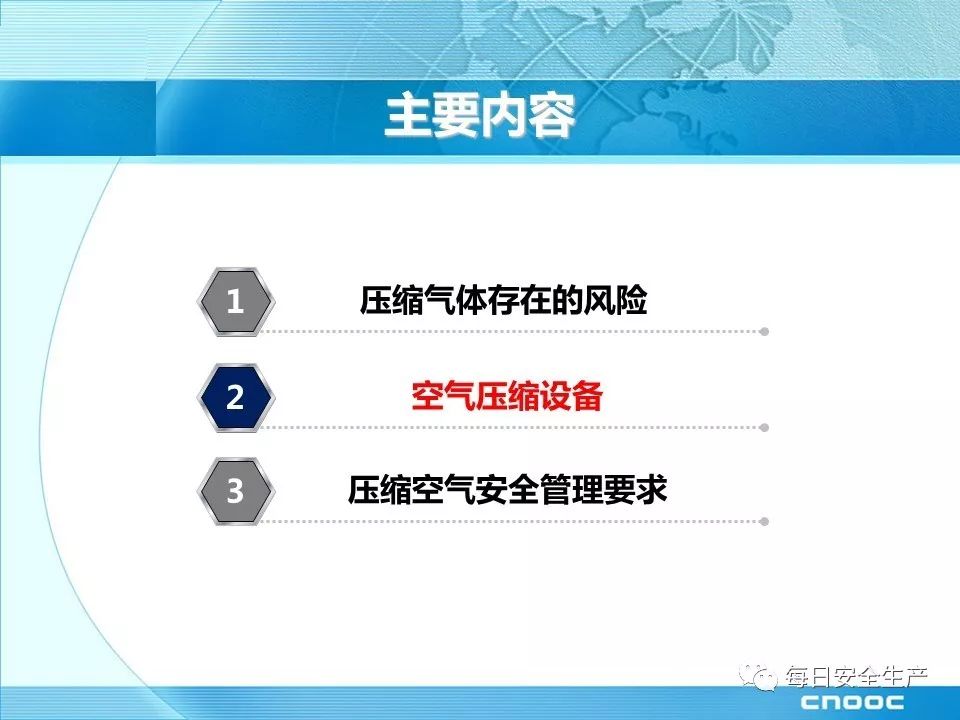 主要内容

1 压缩气体存在的风险

2 空气压缩设备

3 压缩空气安全管理要求

每日安全生产

CNOOC